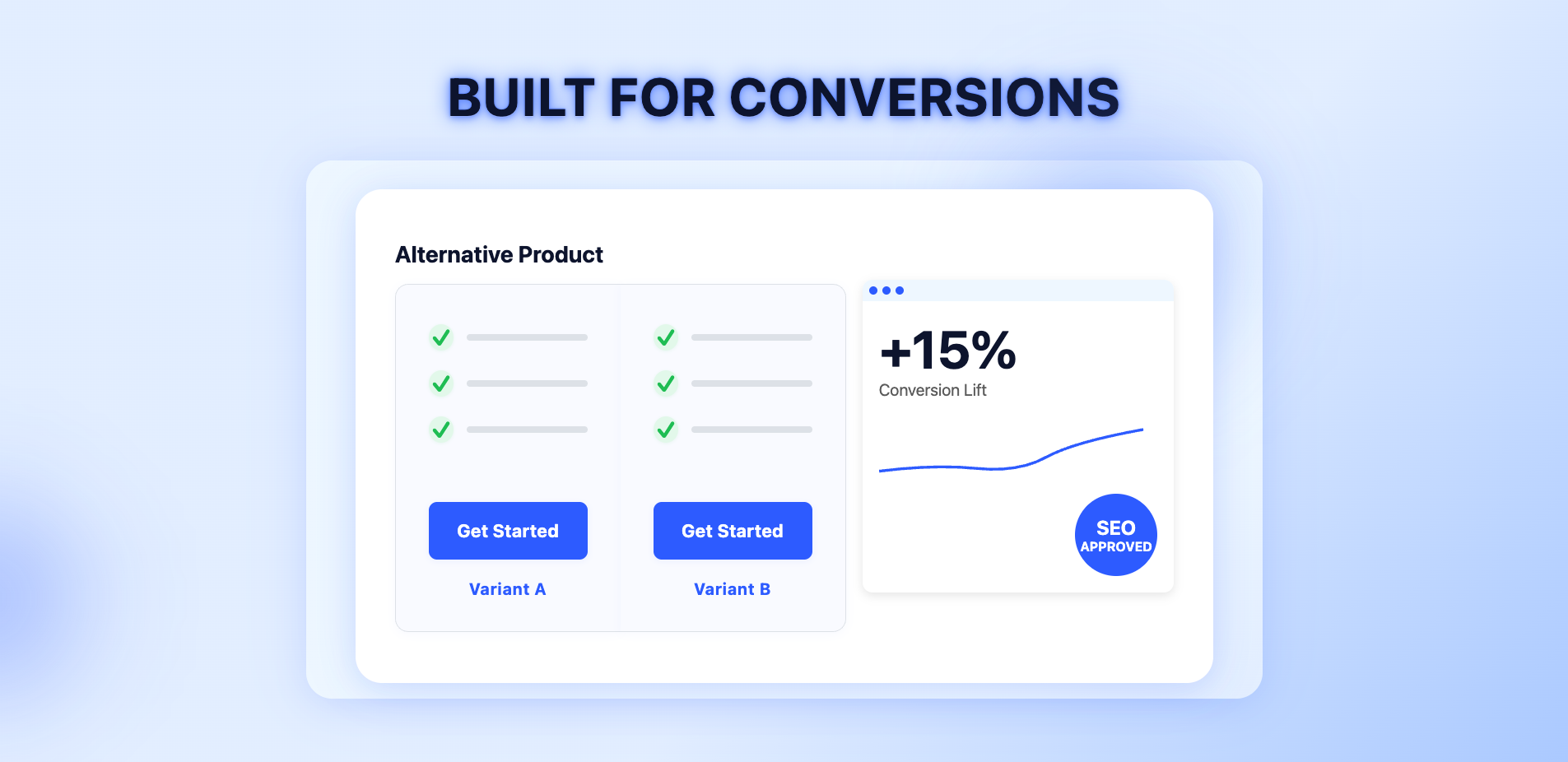 BUILT FOR CONVERSIONS

Alternative Product

Get Started

Variant A

Get Started

Variant B

+15%
Conversion Lift

SEO
APPROVED